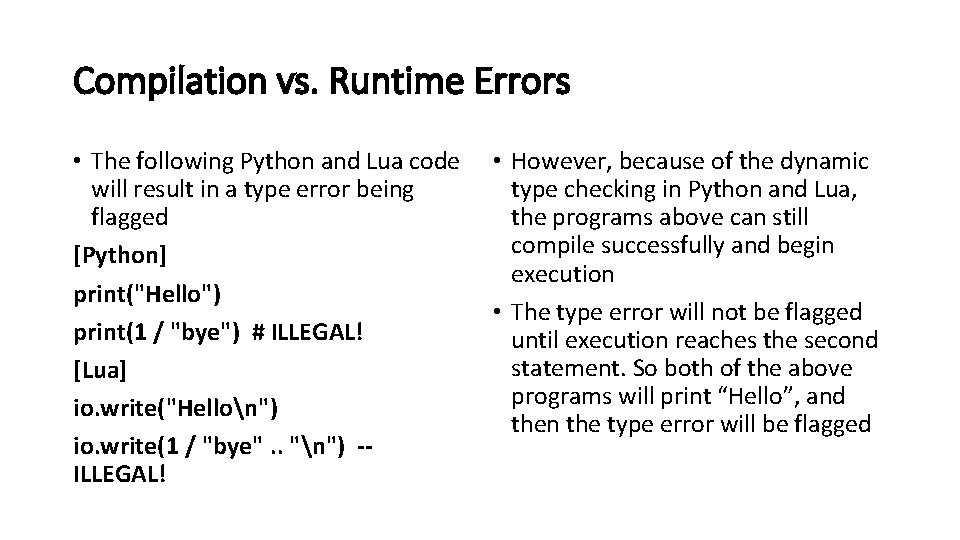 Compilation vs. Runtime Errors

• The following Python and Lua code will result in a type error being flagged

[Python]

print("Hello")

print(1 / "bye") # ILLEGAL!

[Lua]

io.write("Hello\n")

io.write(1 / "bye" .. "\n") -- ILLEGAL!

• However, because of the dynamic type checking in Python and Lua, the programs above can still compile successfully and begin execution

• The type error will not be flagged until execution reaches the second statement. So both of the above programs will print “Hello”, and then the type error will be flagged